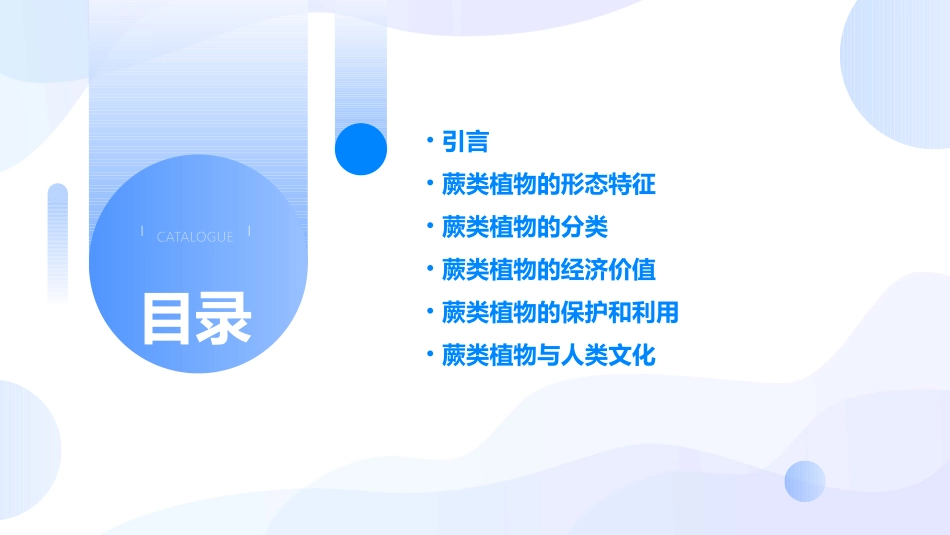 CATALOGUE

目录

• 引言
• 蕨类植物的形态特征
• 蕨类植物的分类
• 蕨类植物的经济价值
• 蕨类植物的保护和利用
• 蕨类植物与人类文化